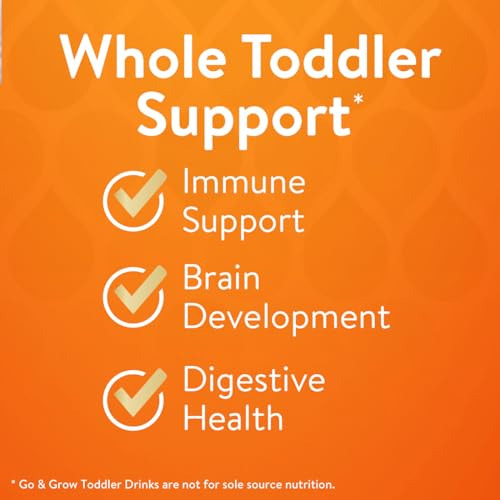 Whole Toddler Support*

Immune Support

Brain Development

Digestive Health

* Go & Grow Toddler Drinks are not for sole source nutrition.